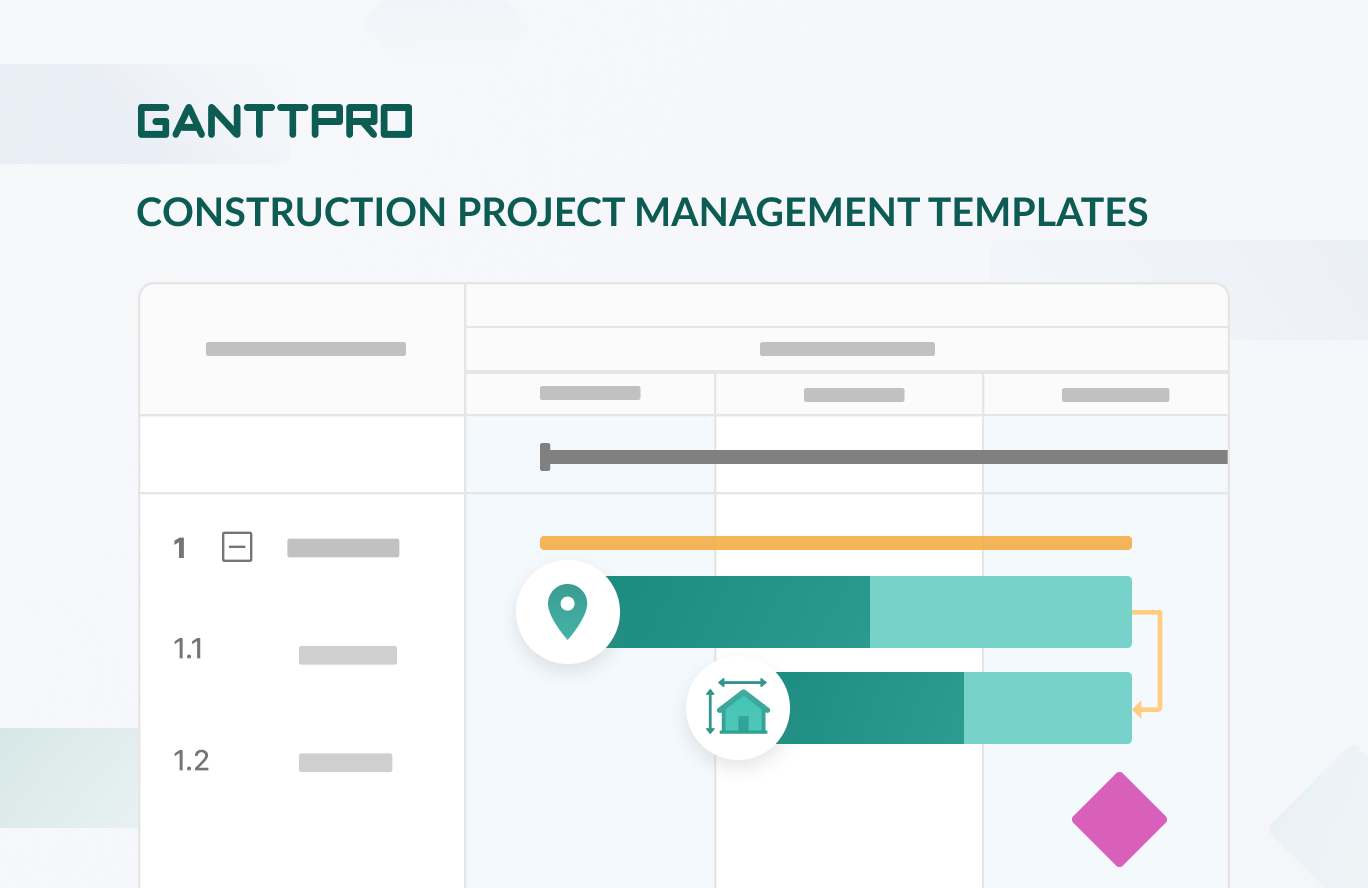 GANTTPRO

CONSTRUCTION PROJECT MANAGEMENT TEMPLATES

1

1.1

1.2